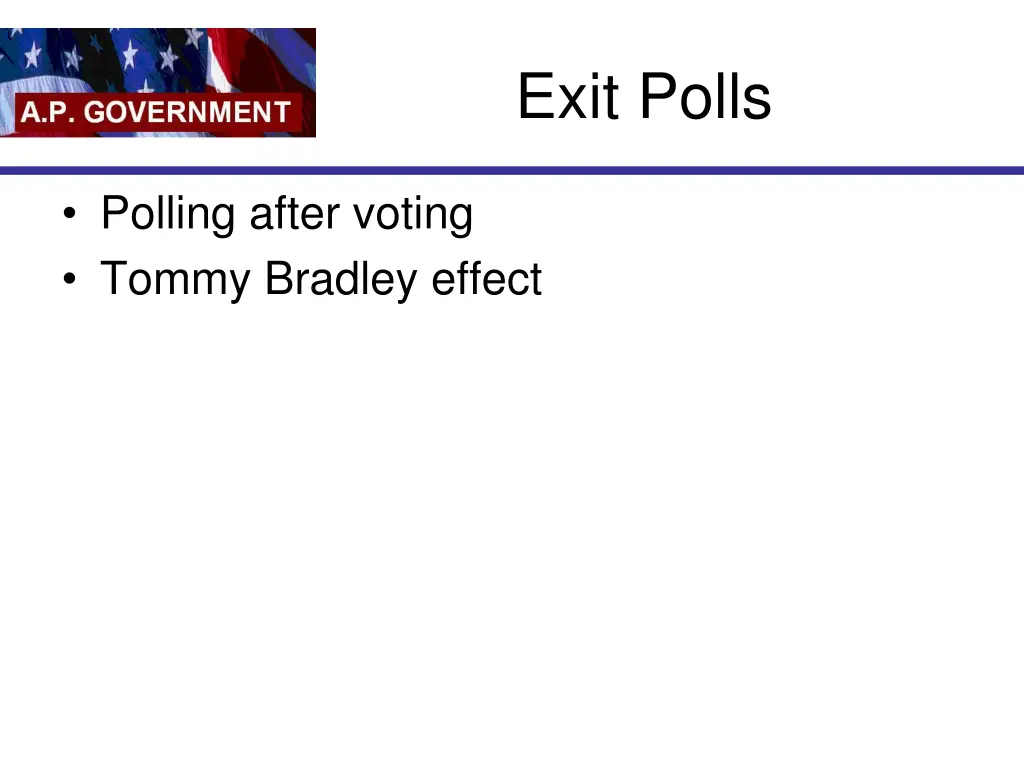 A.P. GOVERNMENT

Exit Polls

• Polling after voting
• Tommy Bradley effect